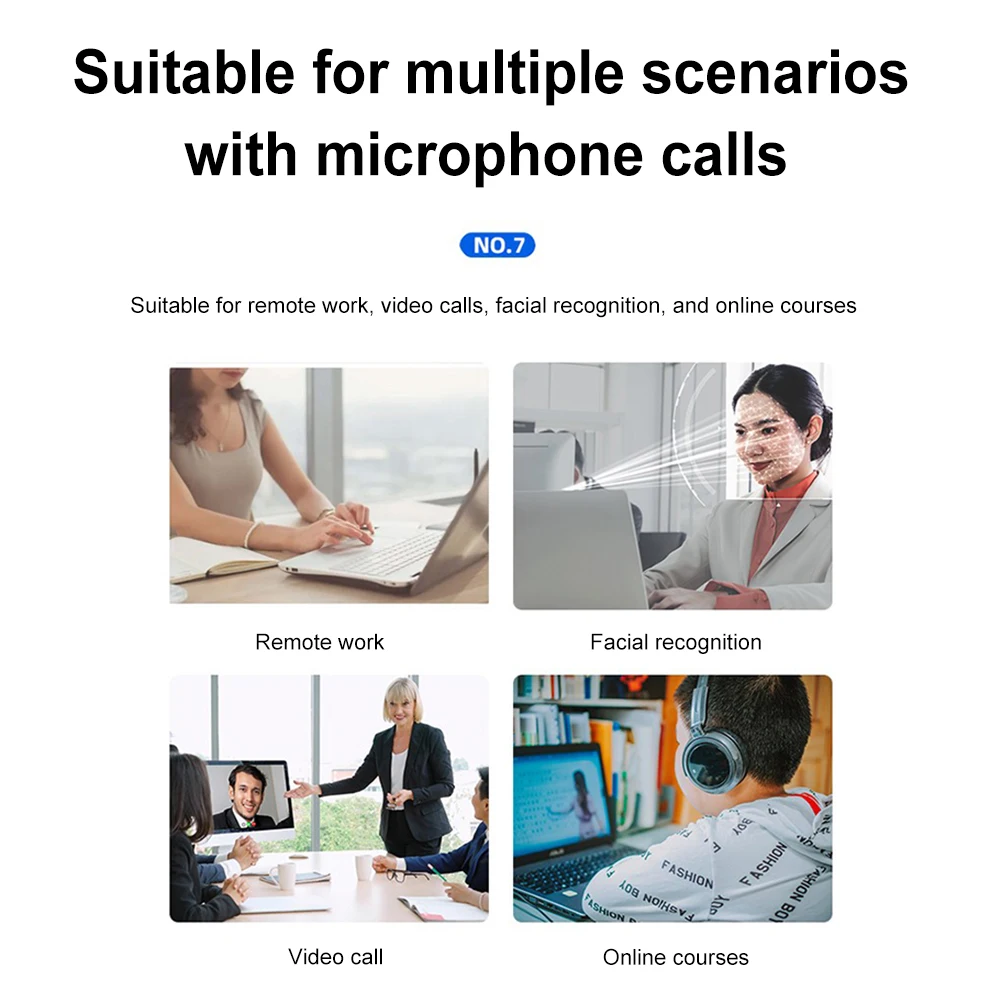 Suitable for multiple scenarios with microphone calls

NO.7

Suitable for remote work, video calls, facial recognition, and online courses

Remote work

Facial recognition

Video call

Online courses